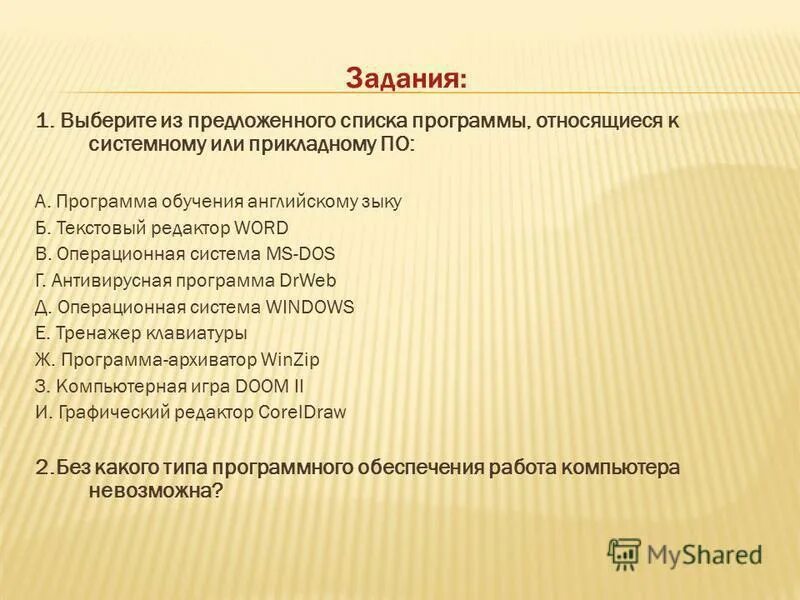 Задания:

1. Выберите из предложенного списка программы, относящиеся к системному или прикладному ПО:

А. Программа обучения английскому зыку
Б. Текстовый редактор WORD
В. Операционная система MS-DOS
Г. Антивирусная программа DrWeb
Д. Операционная система WINDOWS
Е. Тренажер клавиатуры
Ж. Программа-архиватор WinZip
З. Компьютерная игра DOOM II
И. Графический редактор CorelDraw

2. Без какого типа программного обеспечения работа компьютера невозможна?

MyShared